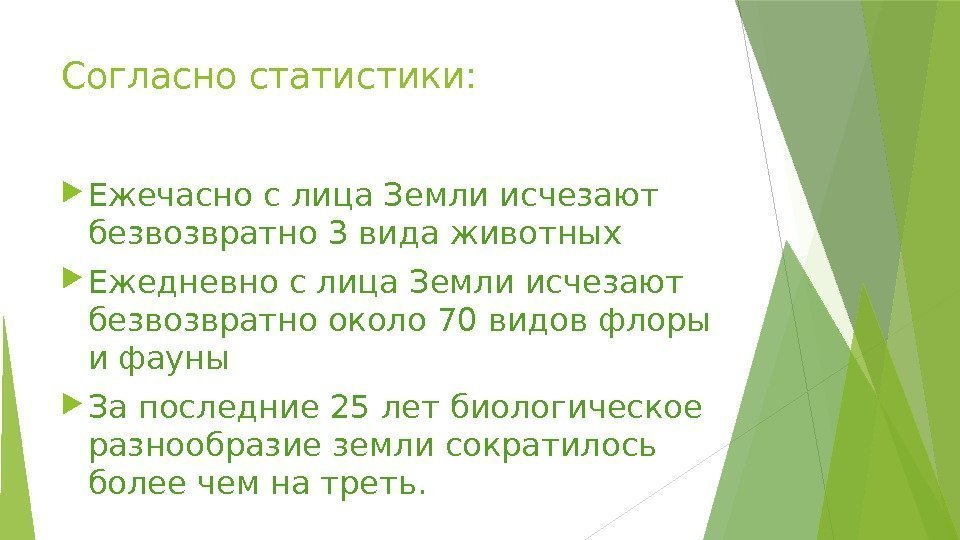 Согласно статистики:

Ежечасно с лица Земли исчезают безвозвратно 3 вида животных

Ежедневно с лица Земли исчезают безвозвратно около 70 видов флоры и фауны

За последние 25 лет биологическое разнообразие земли сократилось более чем на треть.